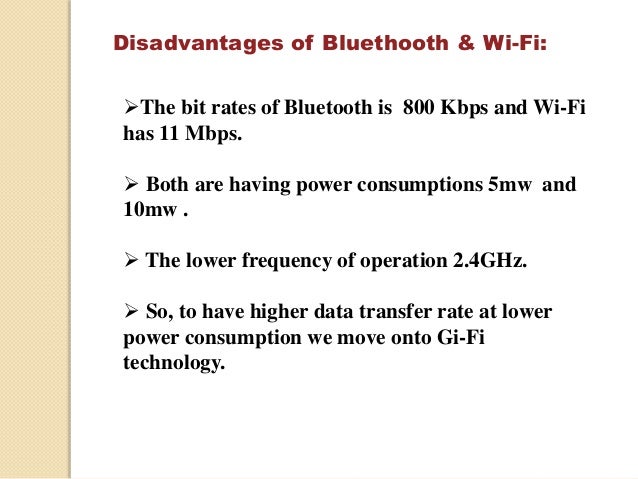 Disadvantages of Bluethooth & Wi-Fi:

➢The bit rates of Bluetooth is 800 Kbps and Wi-Fi has 11 Mbps.

➢ Both are having power consumptions 5mw and 10mw .

➢ The lower frequency of operation 2.4GHz.

➢ So, to have higher data transfer rate at lower power consumption we move onto Gi-Fi technology.